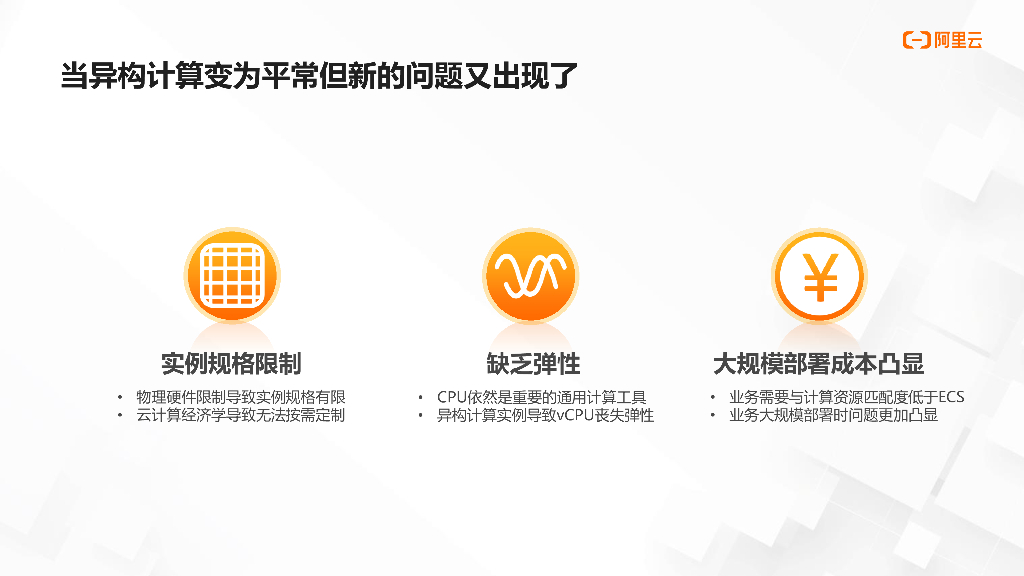 阿里云

当异构计算变为平常但新的问题又出现了

¥

实例规格限制

• 物理硬件限制导致实例规格有限
• 云计算经济学导致无法按需定制

缺乏弹性

• CPU依然是重要的通用计算工具
• 异构计算实例导致vCPU丧失弹性

大规模部署成本凸显

• 业务需要与计算资源匹配度低于ECS
• 业务大规模部署时问题更加凸显